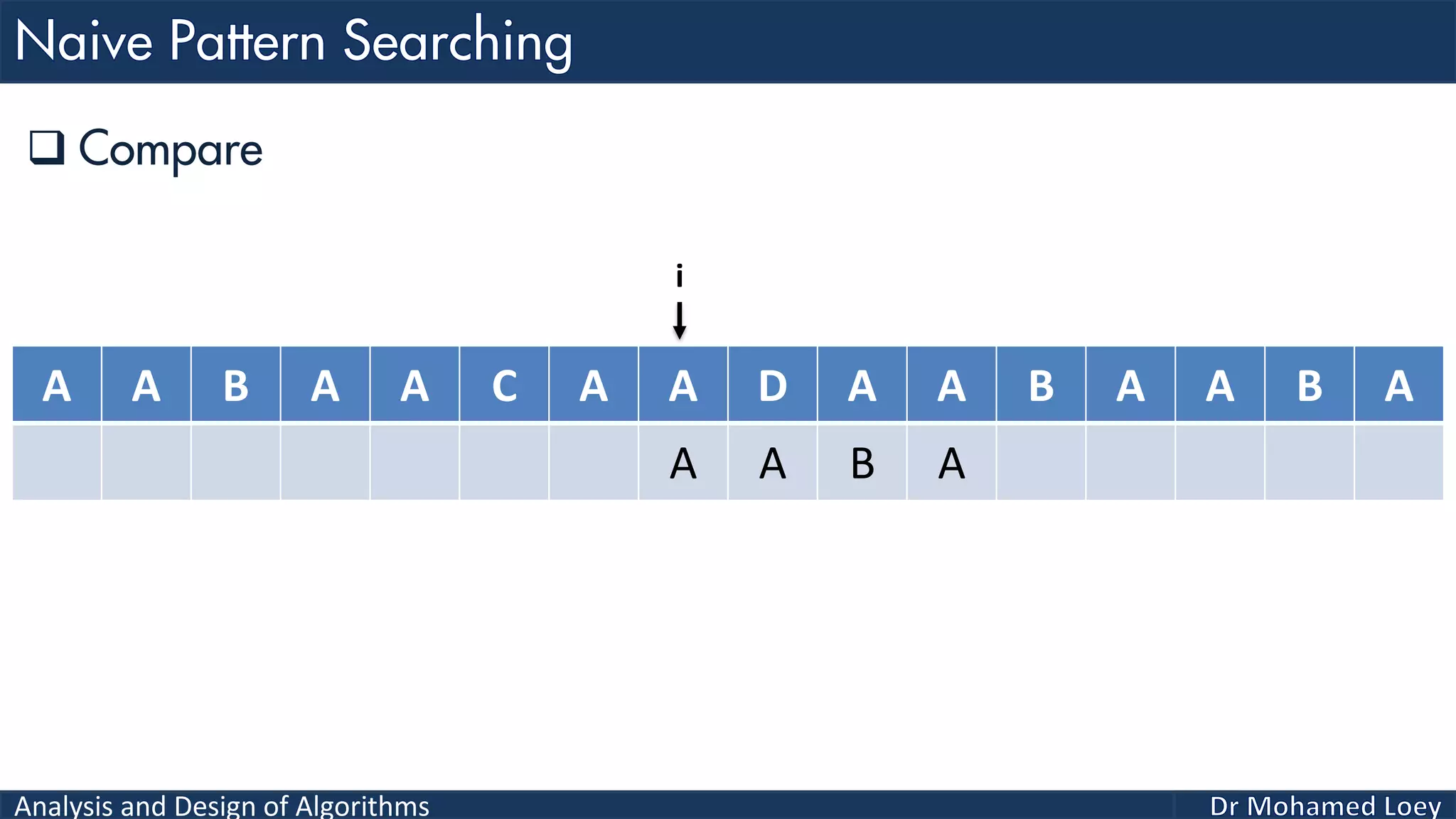 Naive Pattern Searching

❑ Compare

i

| A | A | B | A | A | C | A | A | D | A | A | B | A | A | B | A |
|---|---|---|---|---|---|---|---|---|---|---|---|---|---|---|---|
|   |   |   |   |   |   |   | A | A | B | A |   |   |   |   |   |

Analysis and Design of Algorithms

Dr Mohamed Loey